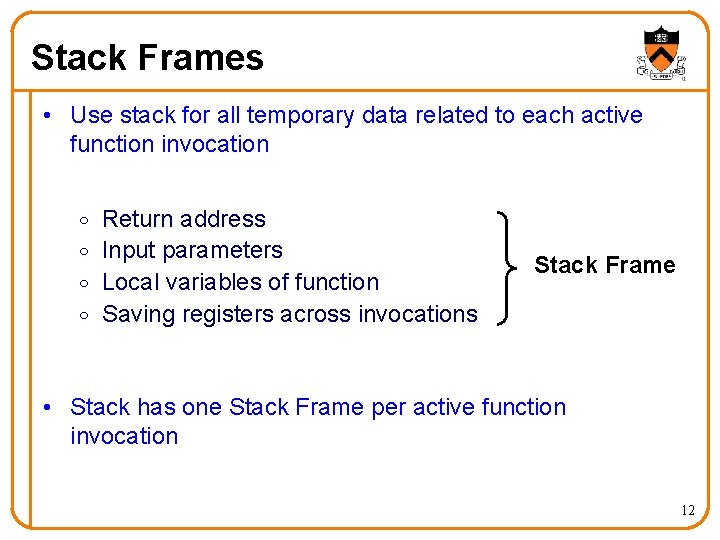 Stack Frames

• Use stack for all temporary data related to each active function invocation

◦ Return address
◦ Input parameters
◦ Local variables of function
◦ Saving registers across invocations

Stack Frame

• Stack has one Stack Frame per active function invocation

12